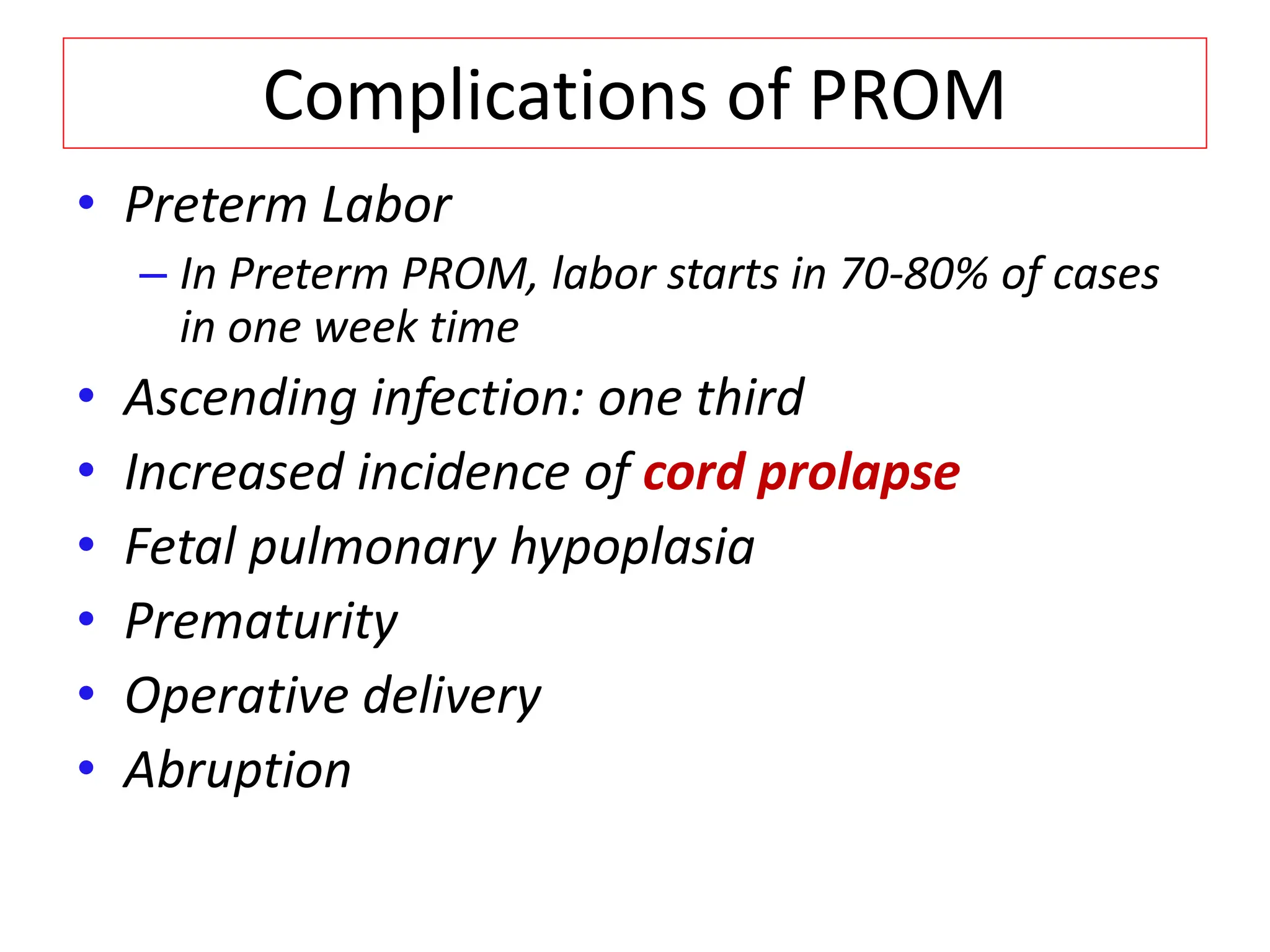 Complications of PROM

• Preterm Labor
  – In Preterm PROM, labor starts in 70-80% of cases in one week time
• Ascending infection: one third
• Increased incidence of cord prolapse
• Fetal pulmonary hypoplasia
• Prematurity
• Operative delivery
• Abruption